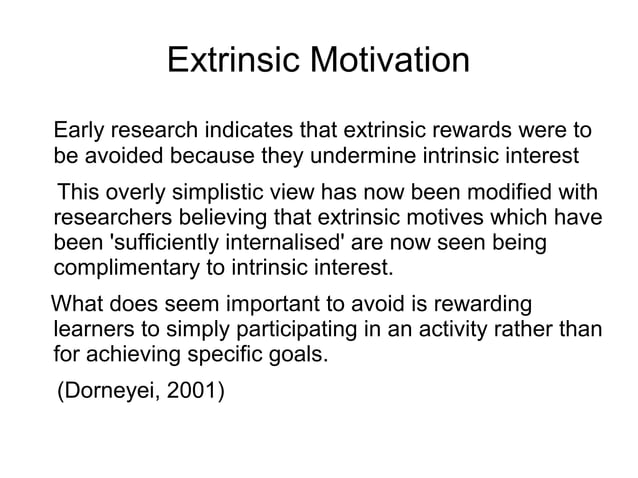 Extrinsic Motivation

Early research indicates that extrinsic rewards were to be avoided because they undermine intrinsic interest

This overly simplistic view has now been modified with researchers believing that extrinsic motives which have been 'sufficiently internalised' are now seen being complimentary to intrinsic interest.

What does seem important to avoid is rewarding learners to simply participating in an activity rather than for achieving specific goals.

(Dorneyei, 2001)